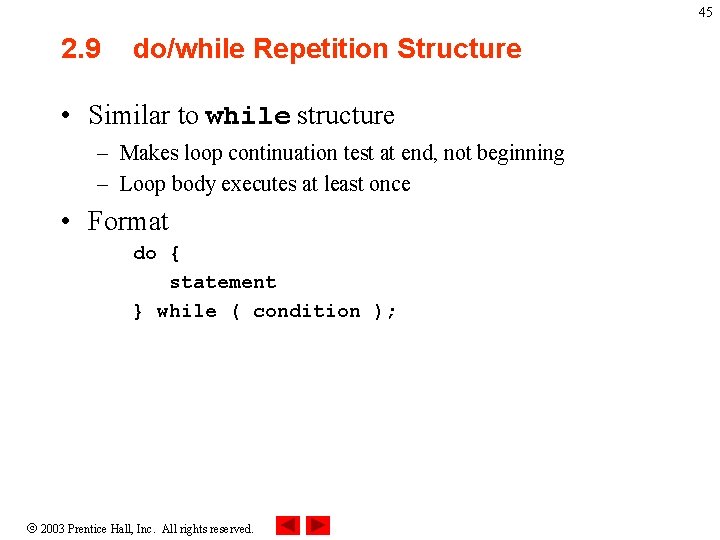 45

2.9 do/while Repetition Structure

• Similar to while structure
– Makes loop continuation test at end, not beginning
– Loop body executes at least once

• Format
do {
statement
} while ( condition );

© 2003 Prentice Hall, Inc. All rights reserved.